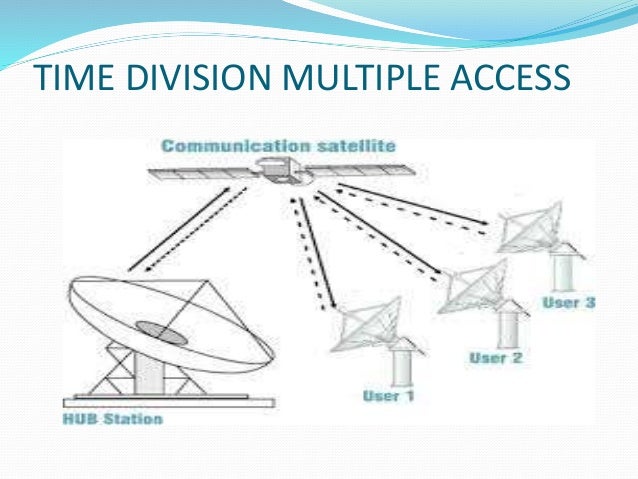 TIME DIVISION MULTIPLE ACCESS

Communication satellite

User 3

User 2

User 1

HUB Station